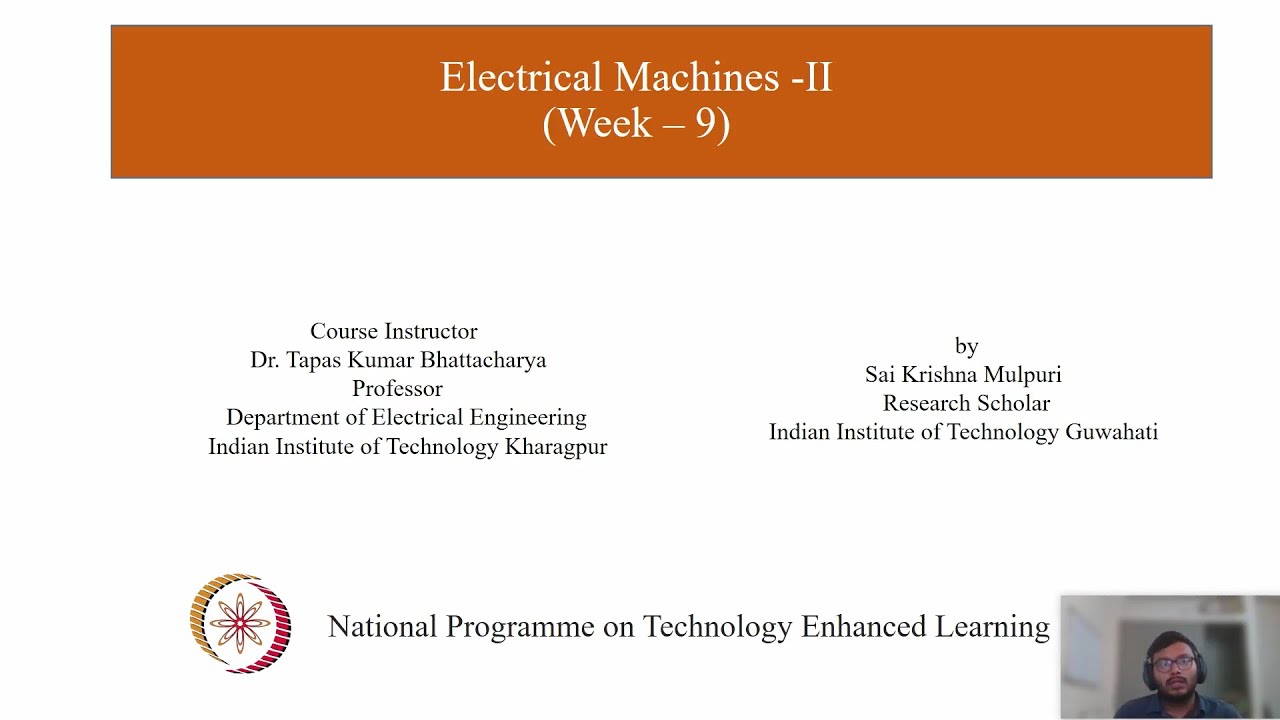 Electrical Machines -II
(Week – 9)

Course Instructor
Dr. Tapas Kumar Bhattacharya
Professor
Department of Electrical Engineering
Indian Institute of Technology Kharagpur

by
Sai Krishna Mulpuri
Research Scholar
Indian Institute of Technology Guwahati

National Programme on Technology Enhanced Learning